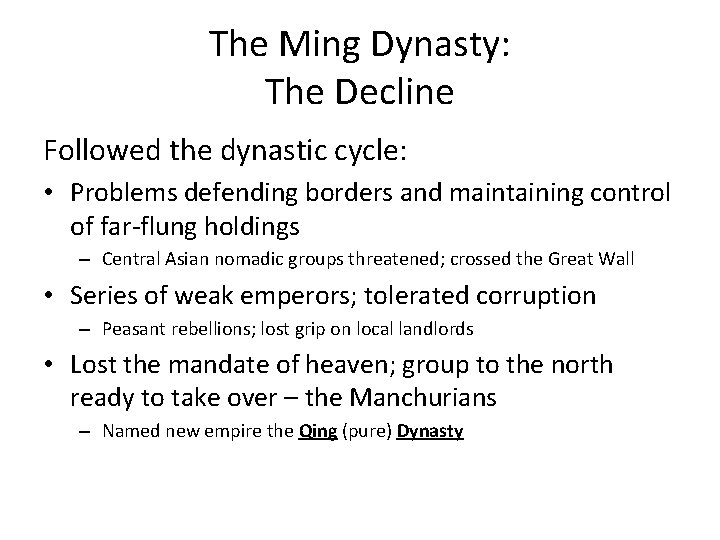 The Ming Dynasty:
The Decline

Followed the dynastic cycle:

• Problems defending borders and maintaining control of far-flung holdings
– Central Asian nomadic groups threatened; crossed the Great Wall

• Series of weak emperors; tolerated corruption
– Peasant rebellions; lost grip on local landlords

• Lost the mandate of heaven; group to the north ready to take over – the Manchurians
– Named new empire the Qing (pure) Dynasty